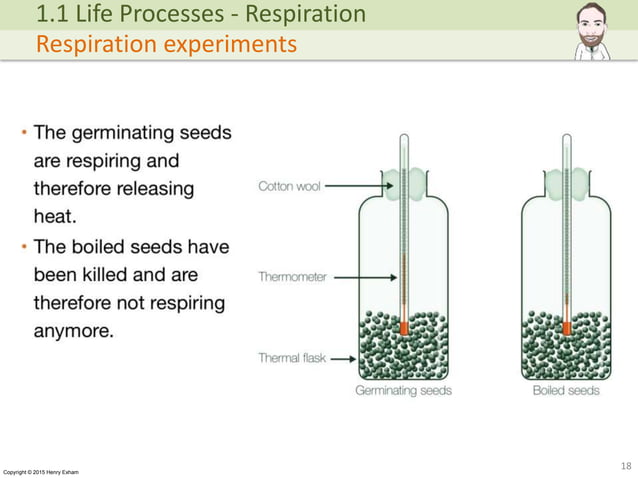 1.1 Life Processes - Respiration
Respiration experiments

• The germinating seeds are respiring and therefore releasing heat.
• The boiled seeds have been killed and are therefore not respiring anymore.

Cotton wool
Thermometer
Thermal flask
Germinating seeds
Boiled seeds

Copyright © 2015 Henry Exham
18